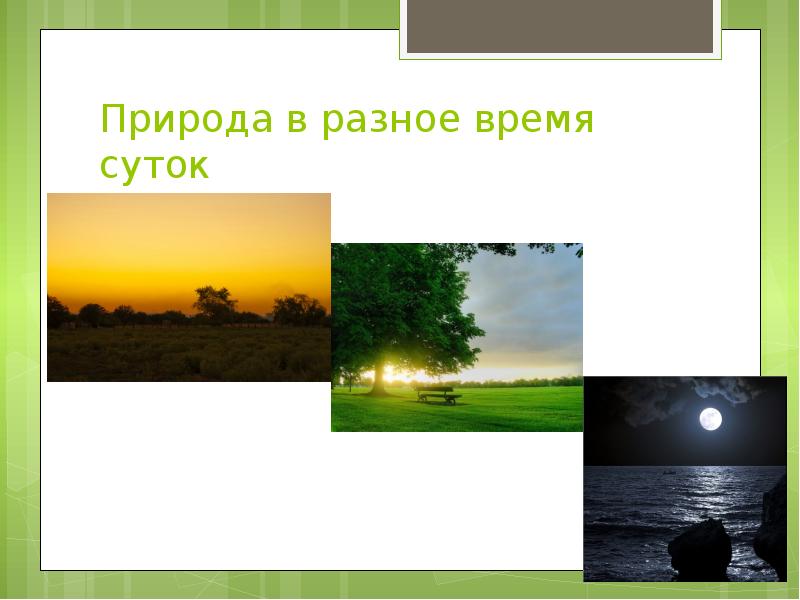 Природа в разное время суток